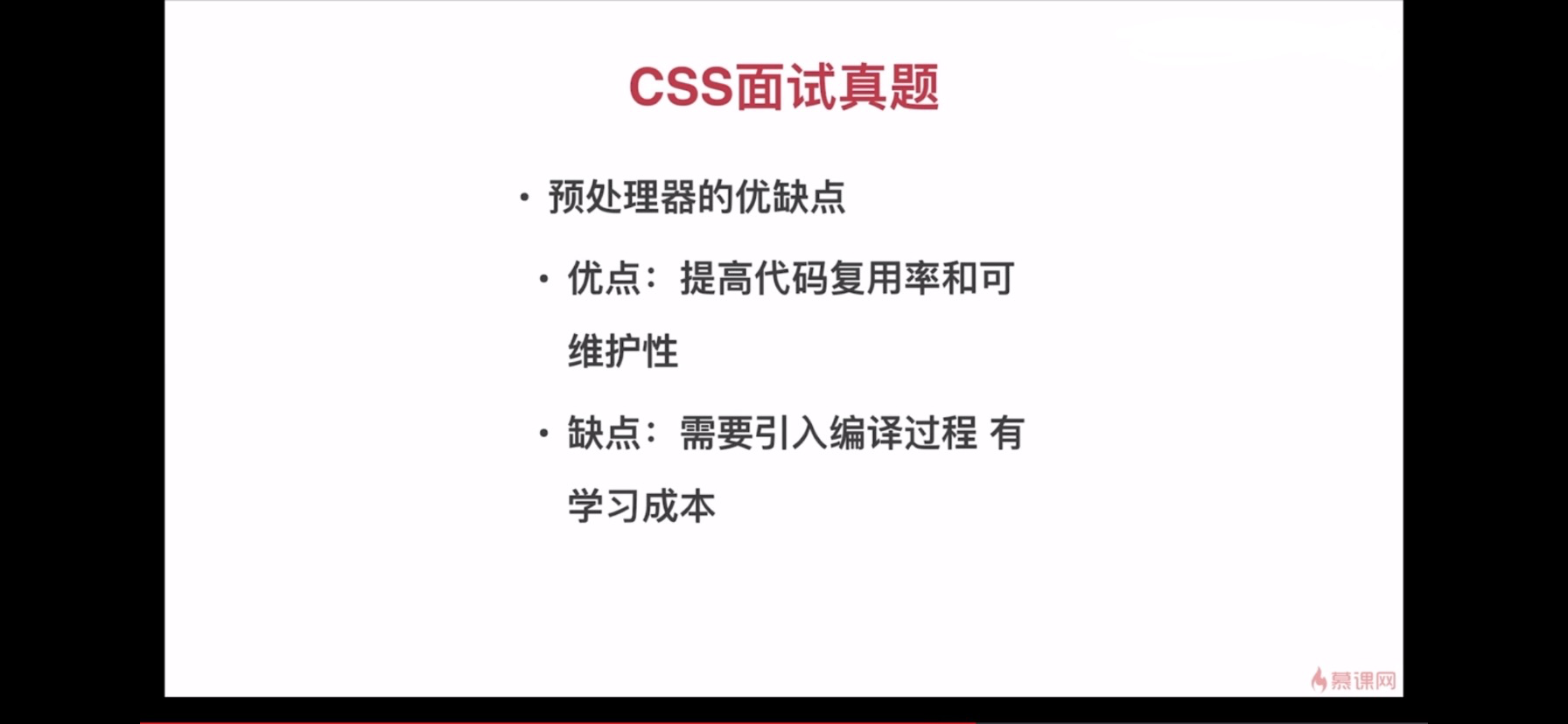 CSS面试真题

• 预处理器的优缺点

• 优点：提高代码复用率和可维护性

• 缺点：需要引入编译过程 有学习成本

慕课网